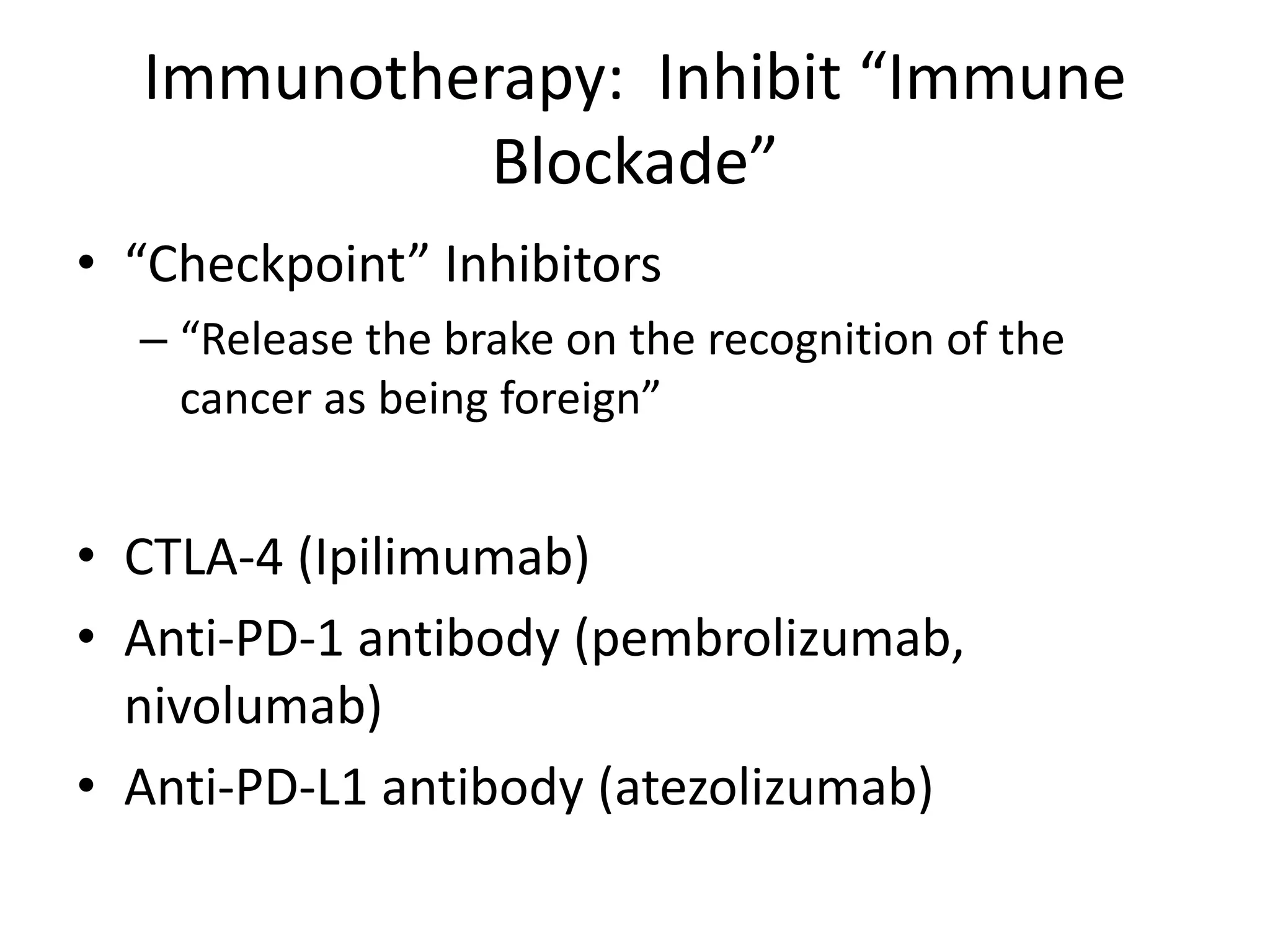 Immunotherapy: Inhibit “Immune Blockade”

• “Checkpoint” Inhibitors
 – “Release the brake on the recognition of the cancer as being foreign”

• CTLA-4 (Ipilimumab)
• Anti-PD-1 antibody (pembrolizumab, nivolumab)
• Anti-PD-L1 antibody (atezolizumab)